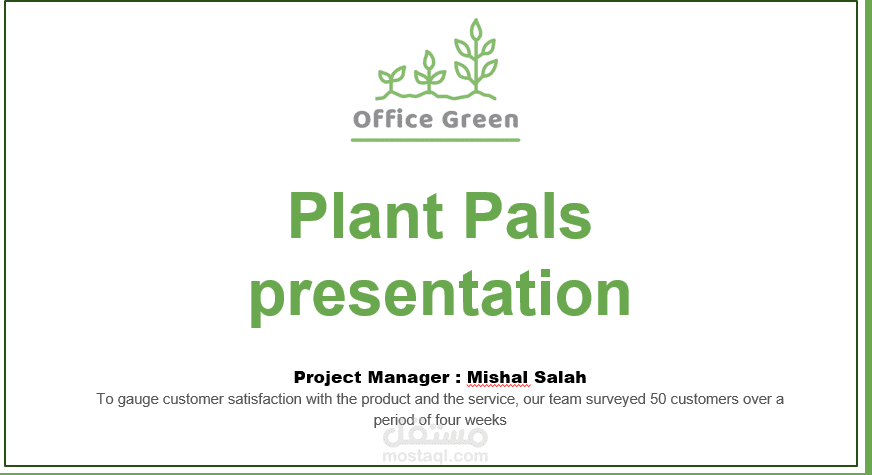 Office Green

Plant Pals presentation

Project Manager : Mishal Salah
To gauge customer satisfaction with the product and the service, our team surveyed 50 customers over a period of four weeks

مستقل
mostaql.com